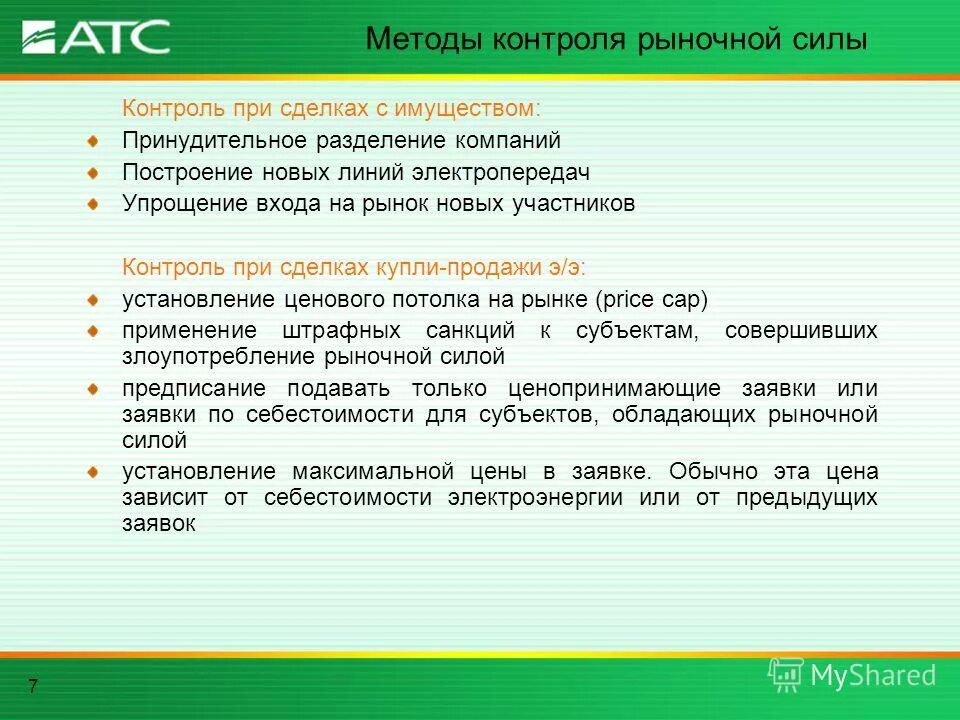 АТС

Методы контроля рыночной силы

Контроль при сделках с имуществом:

Принудительное разделение компаний

Построение новых линий электропередач

Упрощение входа на рынок новых участников

Контроль при сделках купли-продажи э/э:

установление ценового потолка на рынке (price cap)

применение штрафных санкций к субъектам, совершивших злоупотребление рыночной силой

предписание подавать только ценопринимающие заявки или заявки по себестоимости для субъектов, обладающих рыночной силой

установление максимальной цены в заявке. Обычно эта цена зависит от себестоимости электроэнергии или от предыдущих заявок

7

MyShared